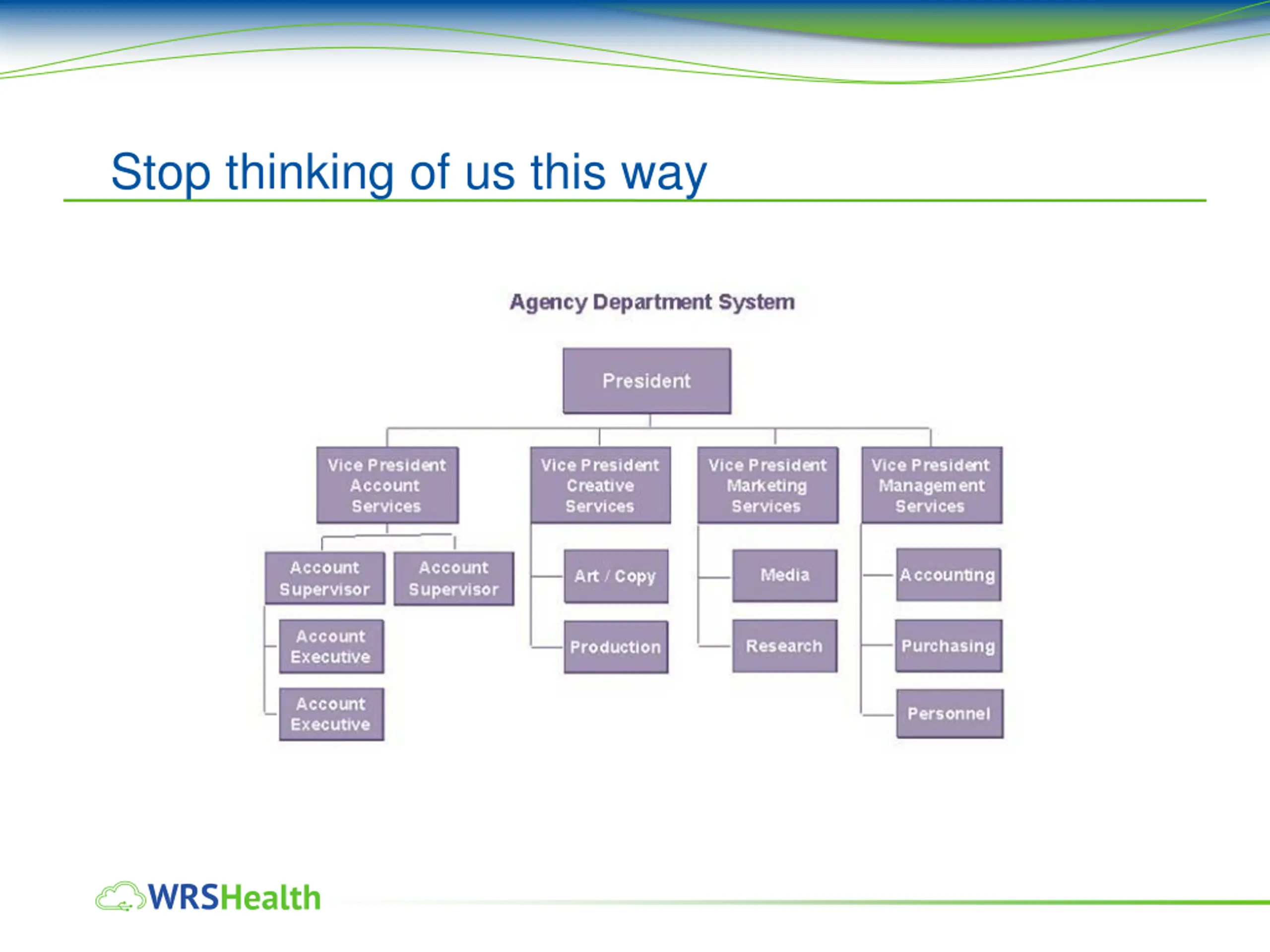 Stop thinking of us this way

Agency Department System

President

Vice President Account Services

Vice President Creative Services

Vice President Marketing Services

Vice President Management Services

Account Supervisor

Account Supervisor

Account Executive

Account Executive

Art / Copy

Production

Media

Research

Accounting

Purchasing

Personnel

WRSHealth